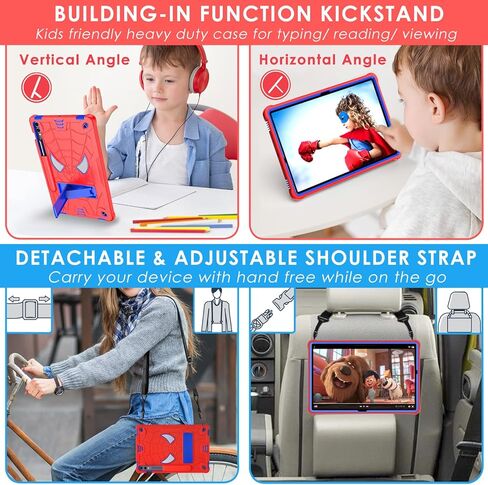 BUILDING-IN FUNCTION KICKSTAND
Kids friendly heavy duty case for typing/ reading/ viewing

Vertical Angle

Horizontal Angle

DETACHABLE & ADJUSTABLE SHOULDER STRAP
Carry your device with hand free while on the go